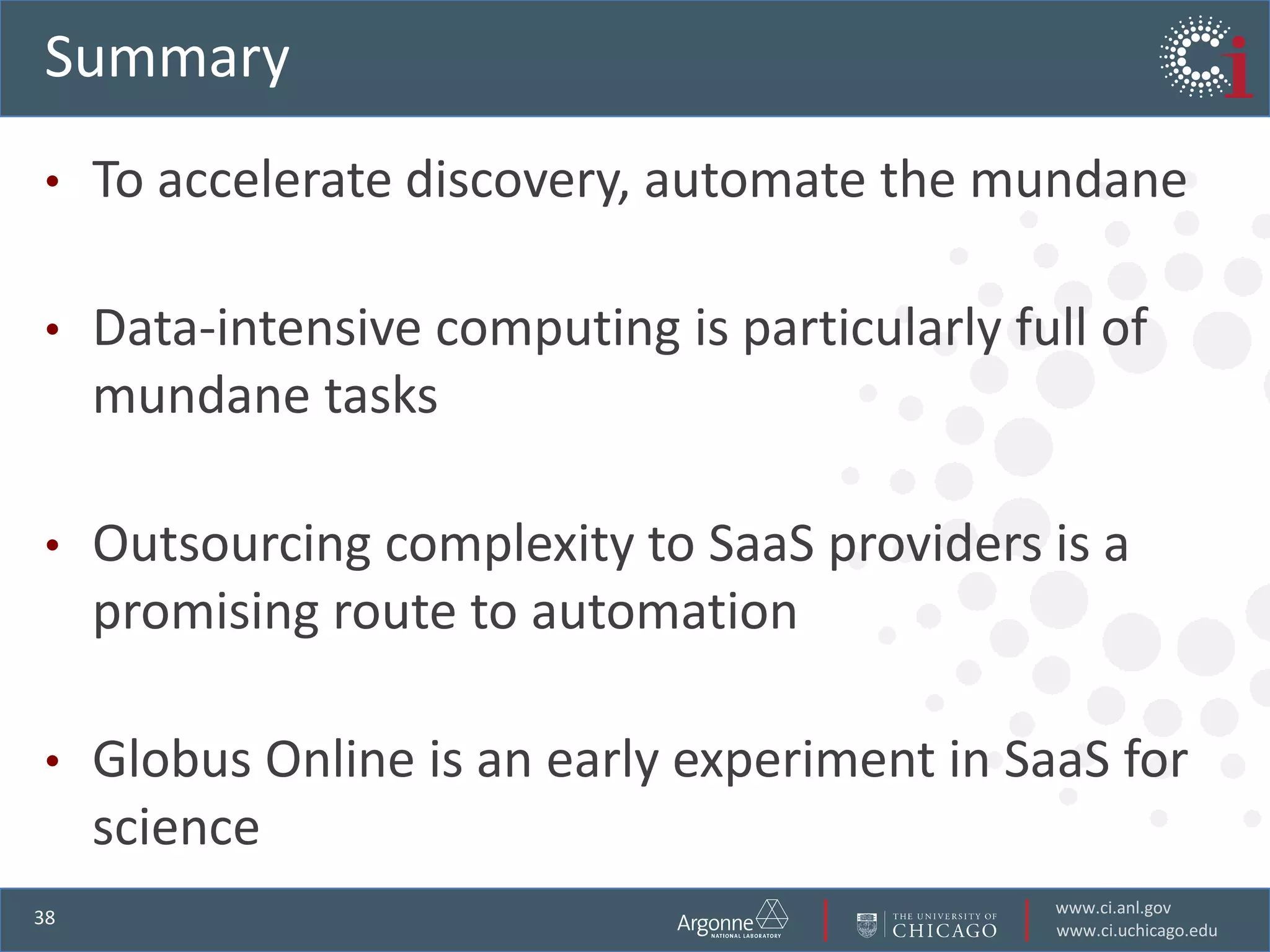 Summary

Ci

• To accelerate discovery, automate the mundane

• Data-intensive computing is particularly full of mundane tasks

• Outsourcing complexity to SaaS providers is a promising route to automation

• Globus Online is an early experiment in SaaS for science

38

Argonne NATIONAL LABORATORY

THE UNIVERSITY OF CHICAGO

www.ci.anl.gov
www.ci.uchicago.edu